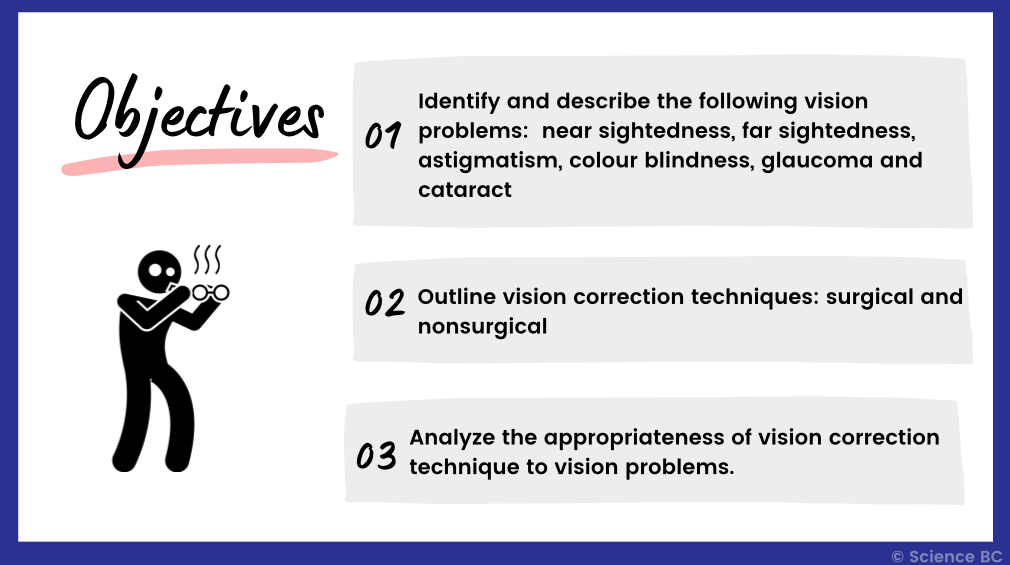 Objectives

01 Identify and describe the following vision problems: near sightedness, far sightedness, astigmatism, colour blindness, glaucoma and cataract

02 Outline vision correction techniques: surgical and nonsurgical

03 Analyze the appropriateness of vision correction technique to vision problems.

© Science BC